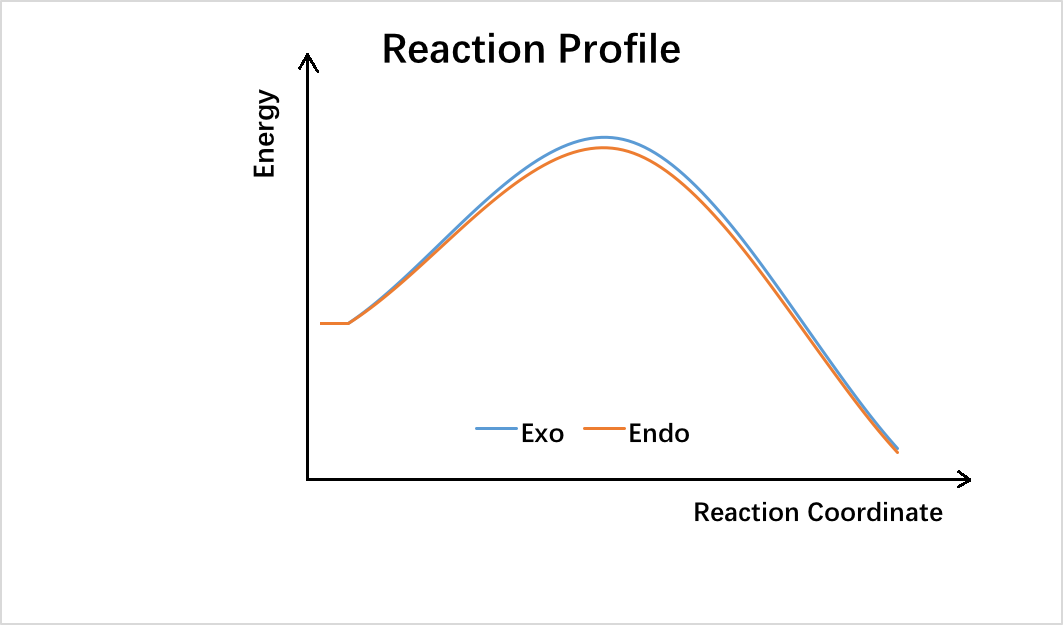 Reaction Profile

Energy

Exo
Endo

Reaction Coordinate